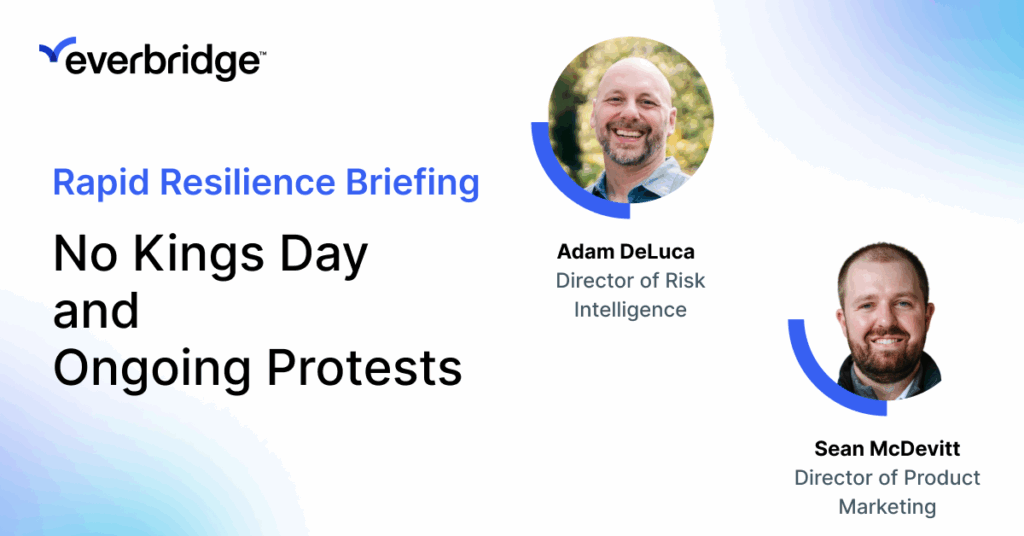 everbridge™

Rapid Resilience Briefing

No Kings Day and Ongoing Protests

Adam DeLuca
Director of Risk Intelligence

Sean McDevitt
Director of Product Marketing